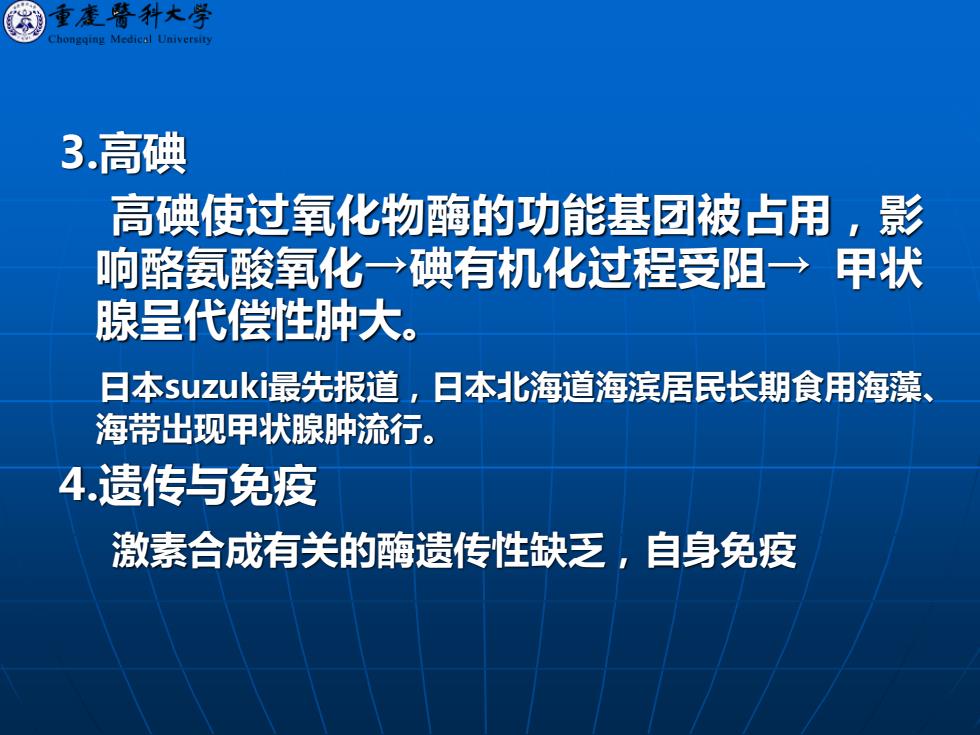 重慶醫科大學
Chongqing Medical University

3.高碘

高碘使过氧化物酶的功能基团被占用，影响酪氨酸氧化→碘有机化过程受阻→ 甲状腺呈代偿性肿大。

日本suzuki最先报道，日本北海道海滨居民长期食用海藻、海带出现甲状腺肿流行。

4.遗传与免疫

激素合成有关的酶遗传性缺乏，自身免疫